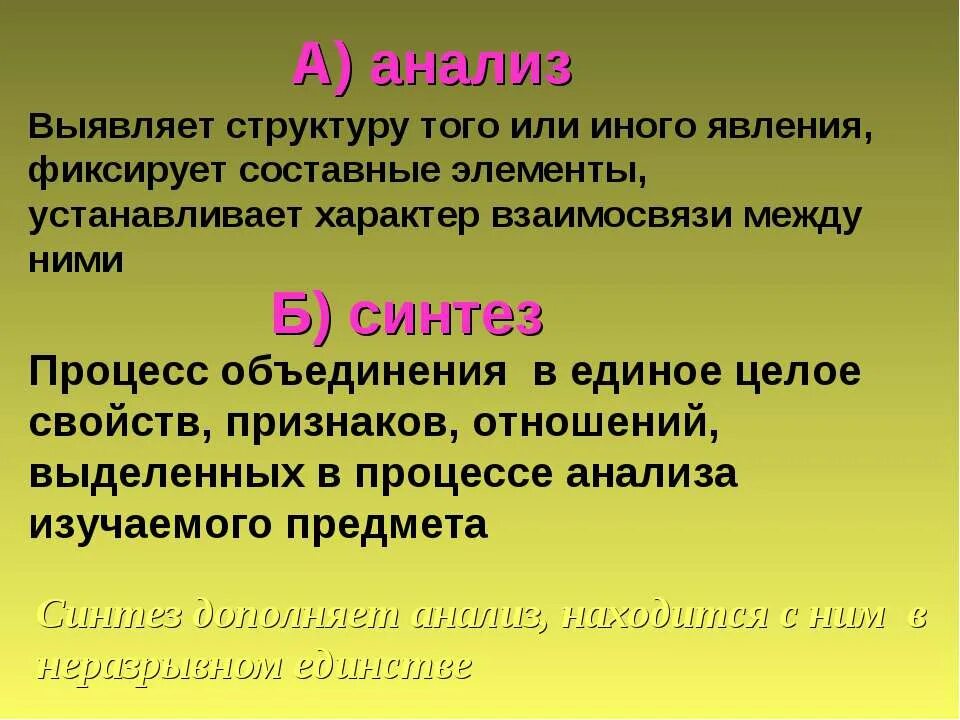 А) анализ

Выявляет структуру того или иного явления, фиксирует составные элементы, устанавливает характер взаимосвязи между ними

Б) синтез

Процесс объединения в единое целое свойств, признаков, отношений, выделенных в процессе анализа изучаемого предмета

Синтез дополняет анализ, находится с ним в неразрывном единстве